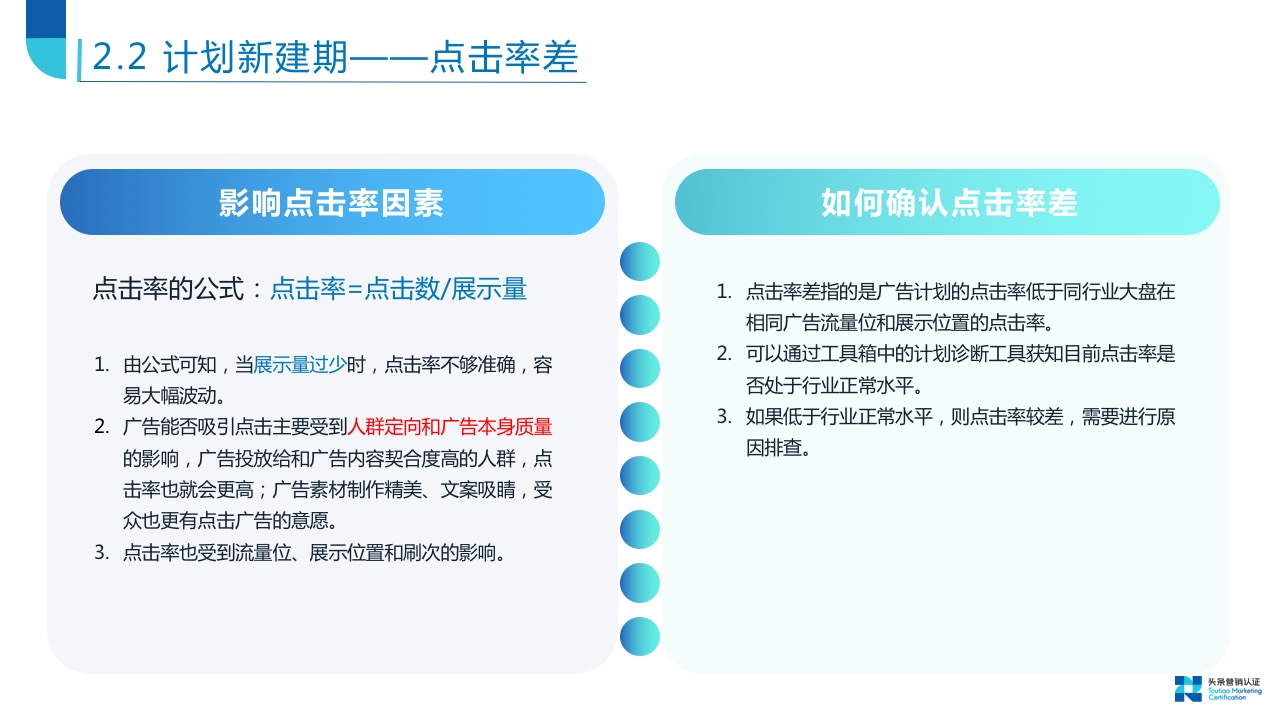 2.2 计划新建期——点击率差

影响点击率因素

点击率的公式：点击率=点击数/展示量

1. 由公式可知，当展示量过少时，点击率不够准确，容易大幅波动。
2. 广告能否吸引点击主要受到人群定向和广告本身质量的影响，广告投放给和广告内容契合度高的人群，点击率也就会更高；广告素材制作精美、文案吸睛，受众也更有点击广告的意愿。
3. 点击率也受到流量位、展示位置和刷次的影响。

如何确认点击率差

1. 点击率差指的是广告计划的点击率低于同行业大盘在相同广告流量位和展示位置的点击率。
2. 可以通过工具箱中的计划诊断工具获知目前点击率是否处于行业正常水平。
3. 如果低于行业正常水平，则点击率较差，需要进行原因排查。

头条营销认证
Toutiao Marketing Certification